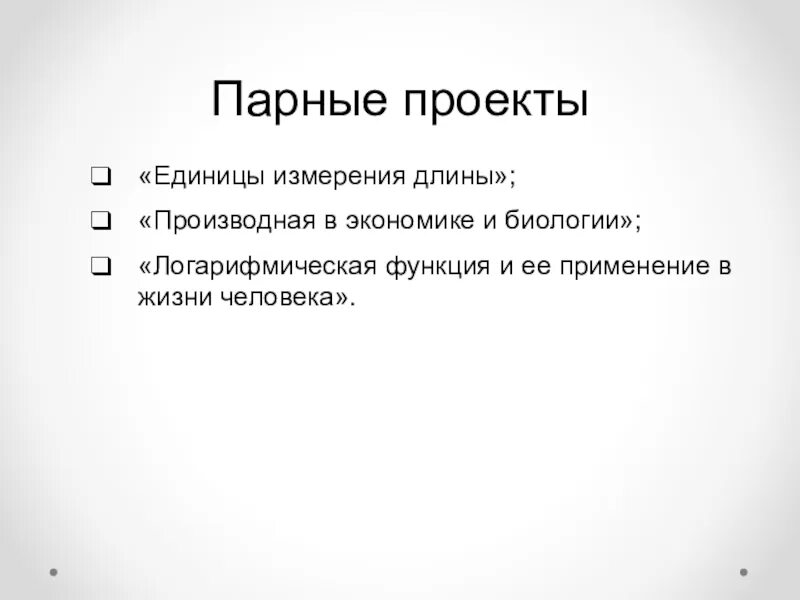 Парные проекты

❑ «Единицы измерения длины»;

❑ «Производная в экономике и биологии»;

❑ «Логарифмическая функция и ее применение в жизни человека».